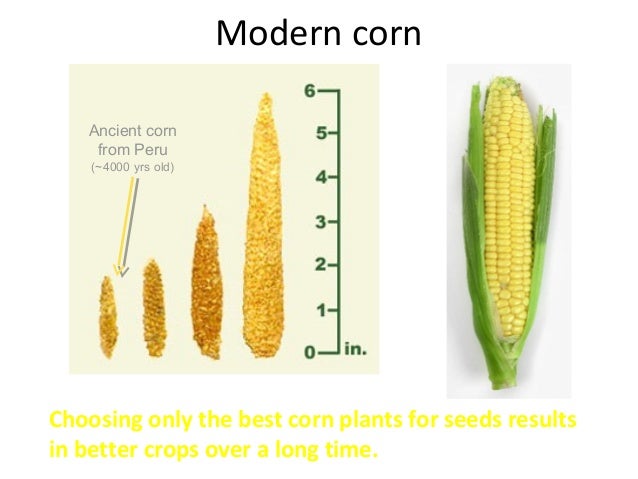 Modern corn

Ancient corn from Peru
(~4000 yrs old)

6
5
4
3
2
1
0 in.

Choosing only the best corn plants for seeds results in better crops over a long time.